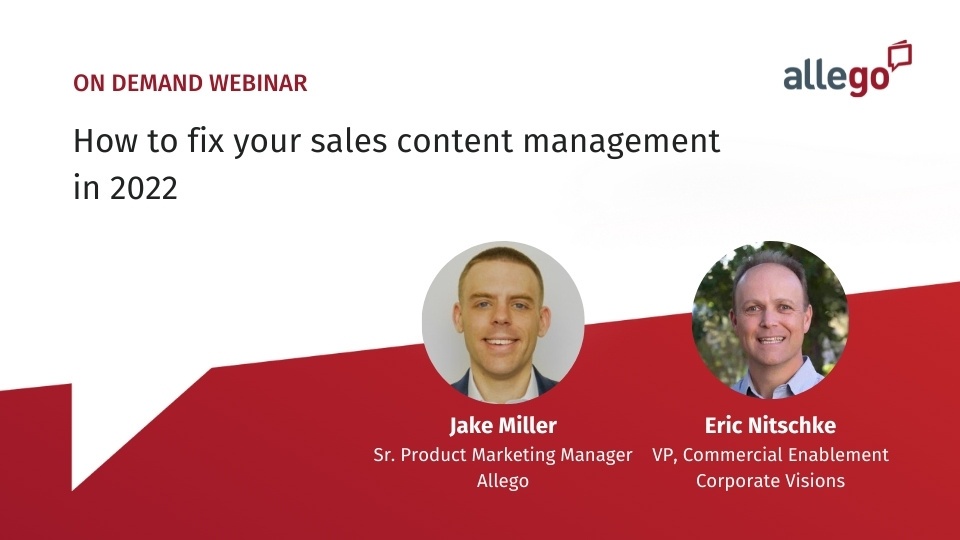 ON DEMAND WEBINAR

allego

How to fix your sales content management in 2022

Jake Miller
Sr. Product Marketing Manager
Allego

Eric Nitschke
VP, Commercial Enablement
Corporate Visions